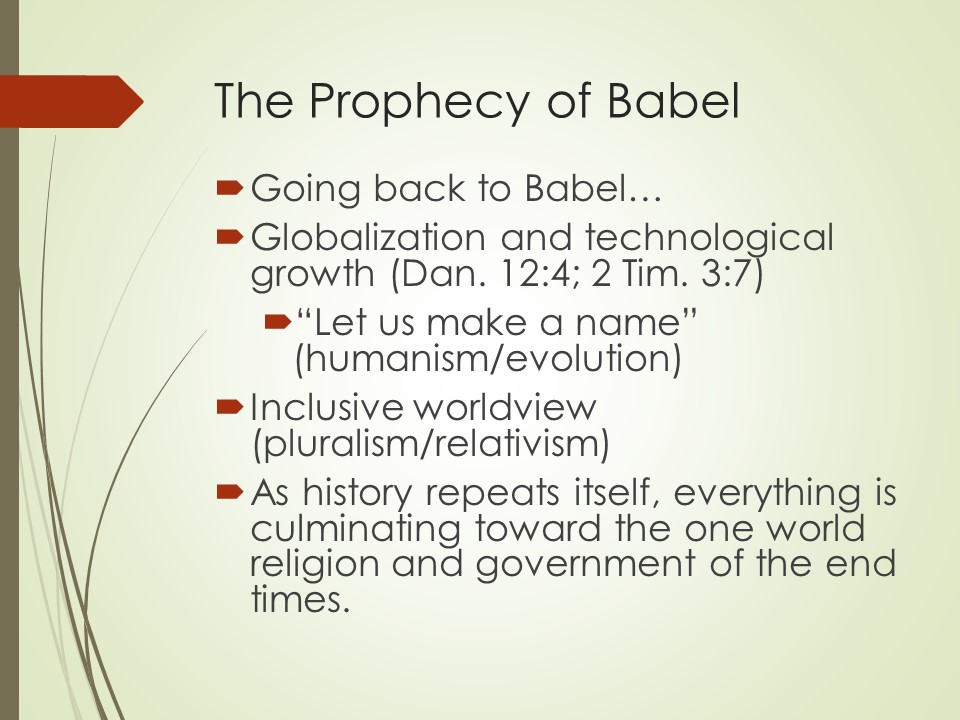 The Prophecy of Babel

Going back to Babel…

Globalization and technological growth (Dan. 12:4; 2 Tim. 3:7)

“Let us make a name” (humanism/evolution)

Inclusive worldview (pluralism/relativism)

As history repeats itself, everything is culminating toward the one world religion and government of the end times.